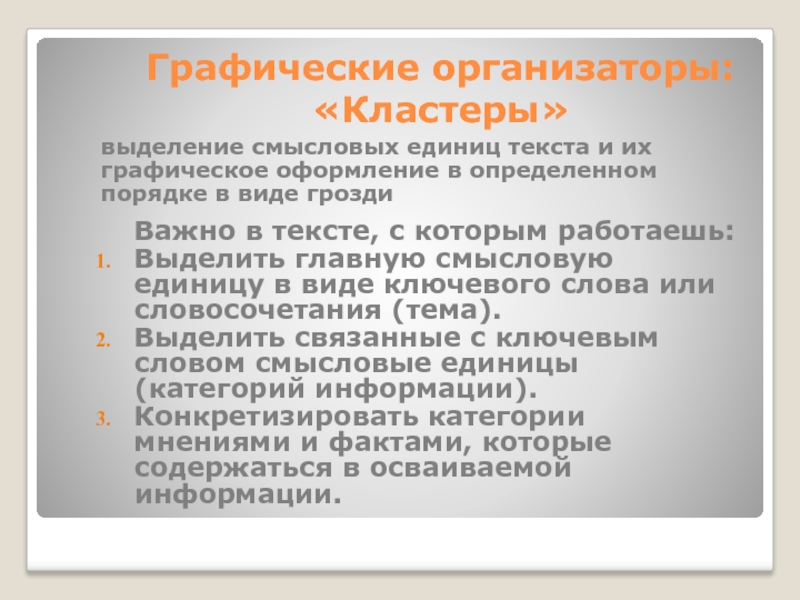 Графические организаторы: «Кластеры»

выделение смысловых единиц текста и их графическое оформление в определенном порядке в виде грозди

Важно в тексте, с которым работаешь:

1. Выделить главную смысловую единицу в виде ключевого слова или словосочетания (тема).
2. Выделить связанные с ключевым словом смысловые единицы (категорий информации).
3. Конкретизировать категории мнениями и фактами, которые содержаться в осваиваемой информации.